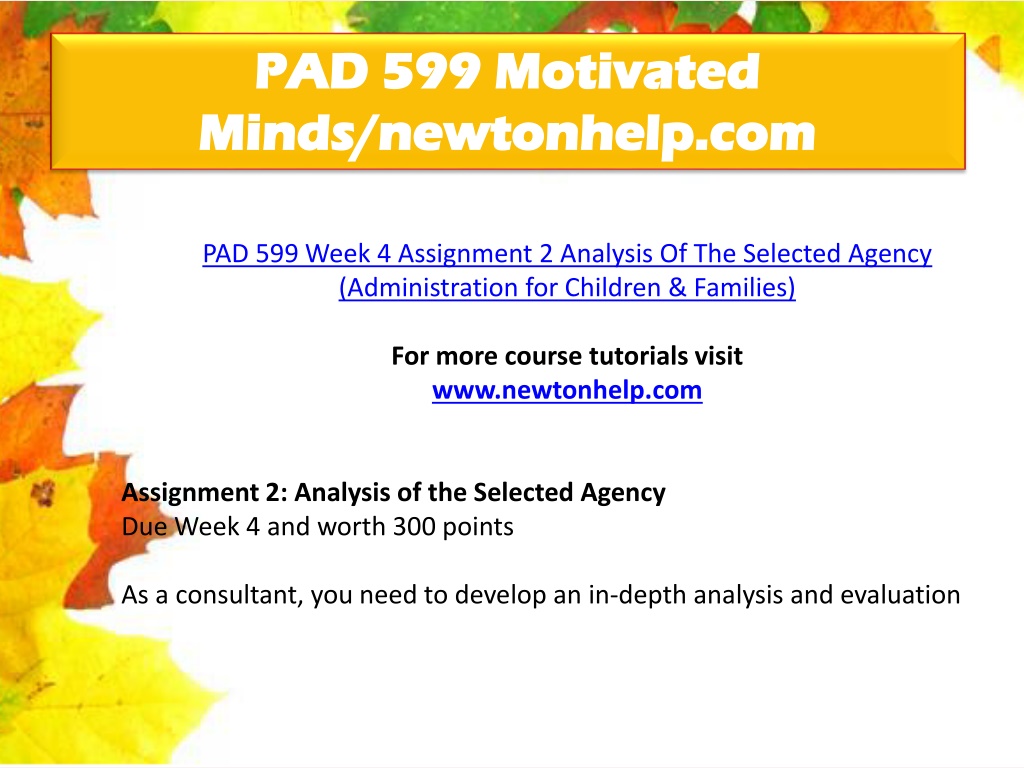 PAD 599 Motivated Minds/newtonhelp.com

PAD 599 Week 4 Assignment 2 Analysis Of The Selected Agency (Administration for Children & Families)

For more course tutorials visit
www.newtonhelp.com

Assignment 2: Analysis of the Selected Agency
Due Week 4 and worth 300 points

As a consultant, you need to develop an in-depth analysis and evaluation